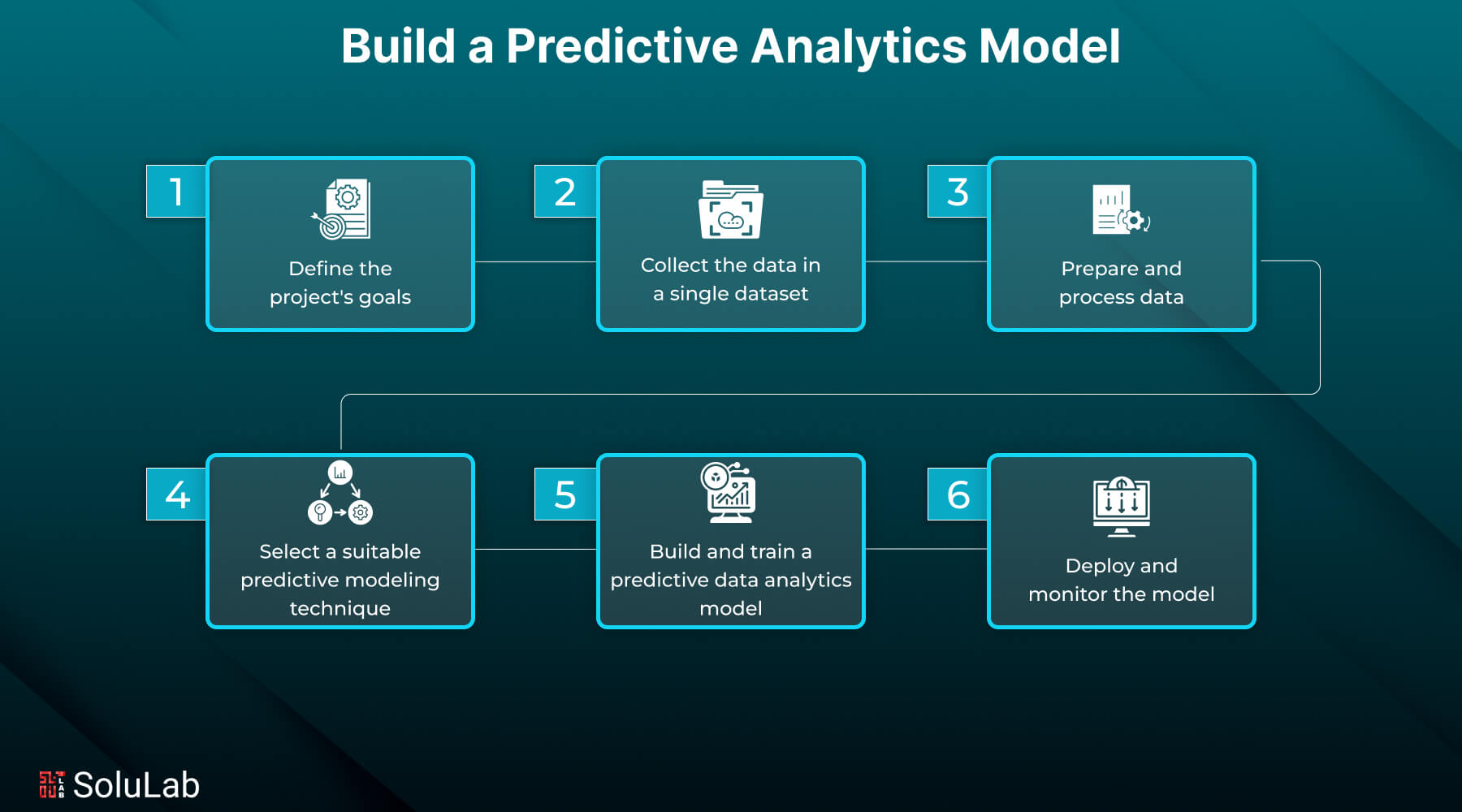 Build a Predictive Analytics Model

1
Define the project's goals

2
Collect the data in a single dataset

3
Prepare and process data

4
Select a suitable predictive modeling technique

5
Build and train a predictive data analytics model

6
Deploy and monitor the model

SoluLab